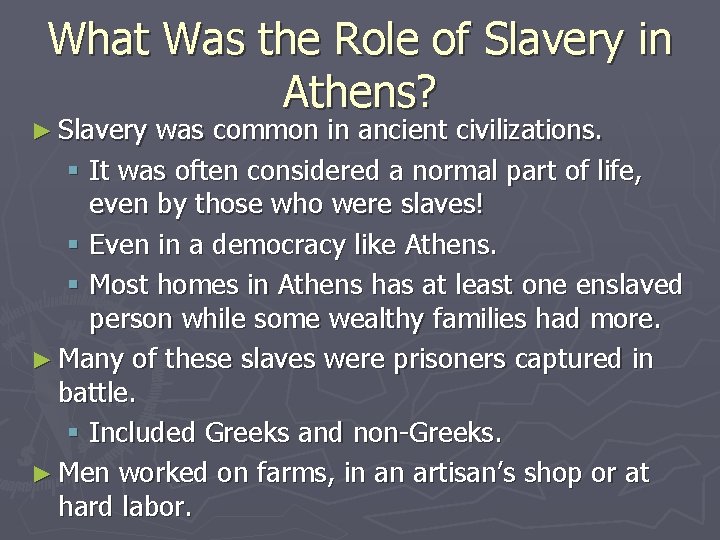 What Was the Role of Slavery in Athens?

► Slavery was common in ancient civilizations.
▪ It was often considered a normal part of life, even by those who were slaves!
▪ Even in a democracy like Athens.
▪ Most homes in Athens has at least one enslaved person while some wealthy families had more.

► Many of these slaves were prisoners captured in battle.
▪ Included Greeks and non-Greeks.

► Men worked on farms, in an artisan's shop or at hard labor.